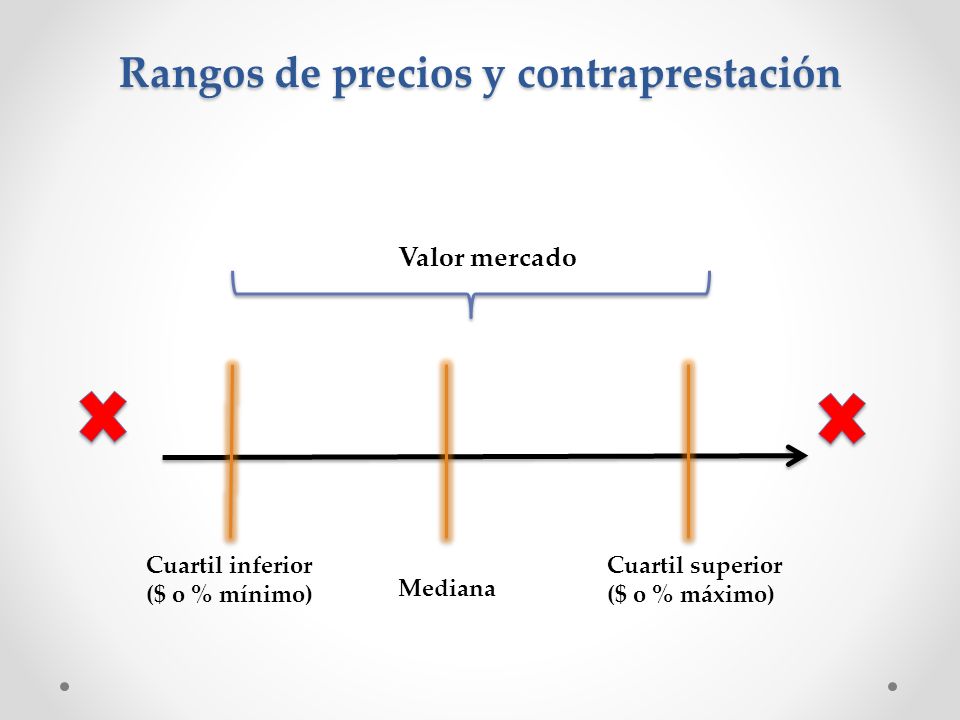 Rangos de precios y contraprestación

Valor mercado

Cuartil inferior
($ o % mínimo)

Mediana

Cuartil superior
($ o % máximo)